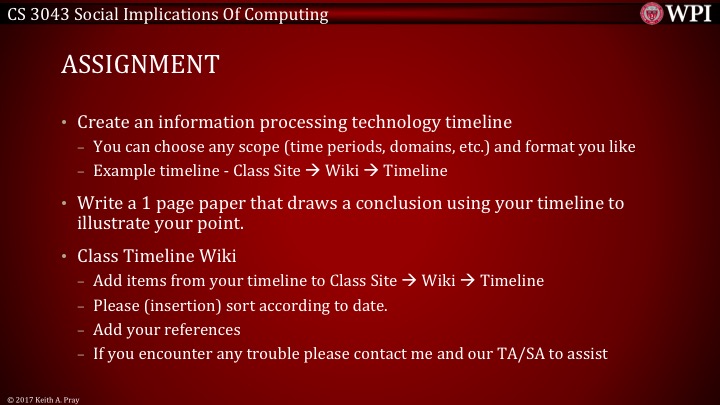 CS 3043 Social Implications Of Computing

WPI

ASSIGNMENT

• Create an information processing technology timeline
– You can choose any scope (time periods, domains, etc.) and format you like
– Example timeline - Class Site → Wiki → Timeline

• Write a 1 page paper that draws a conclusion using your timeline to illustrate your point.

• Class Timeline Wiki
– Add items from your timeline to Class Site → Wiki → Timeline
– Please (insertion) sort according to date.
– Add your references
– If you encounter any trouble please contact me and our TA/SA to assist

© 2017 Keith A. Pray